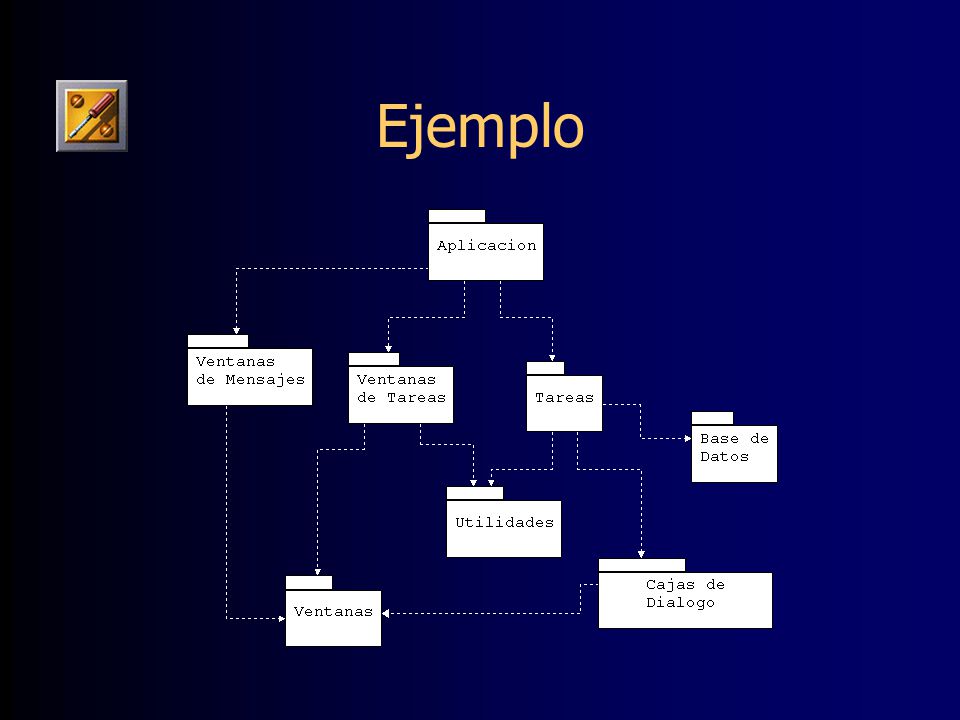 Ejemplo

Aplicacion

Ventanas de Mensajes

Ventanas de Tareas

Tareas

Base de Datos

Utilidades

Cajas de Dialogo

Ventanas